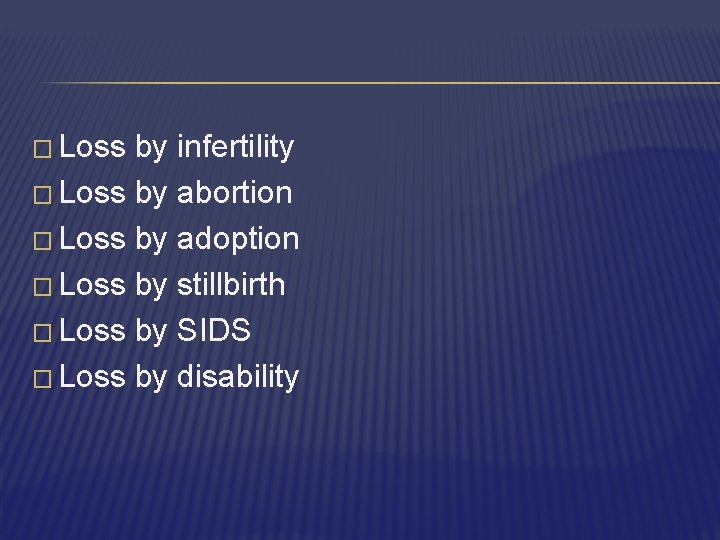 □ Loss by infertility
□ Loss by abortion
□ Loss by adoption
□ Loss by stillbirth
□ Loss by SIDS
□ Loss by disability